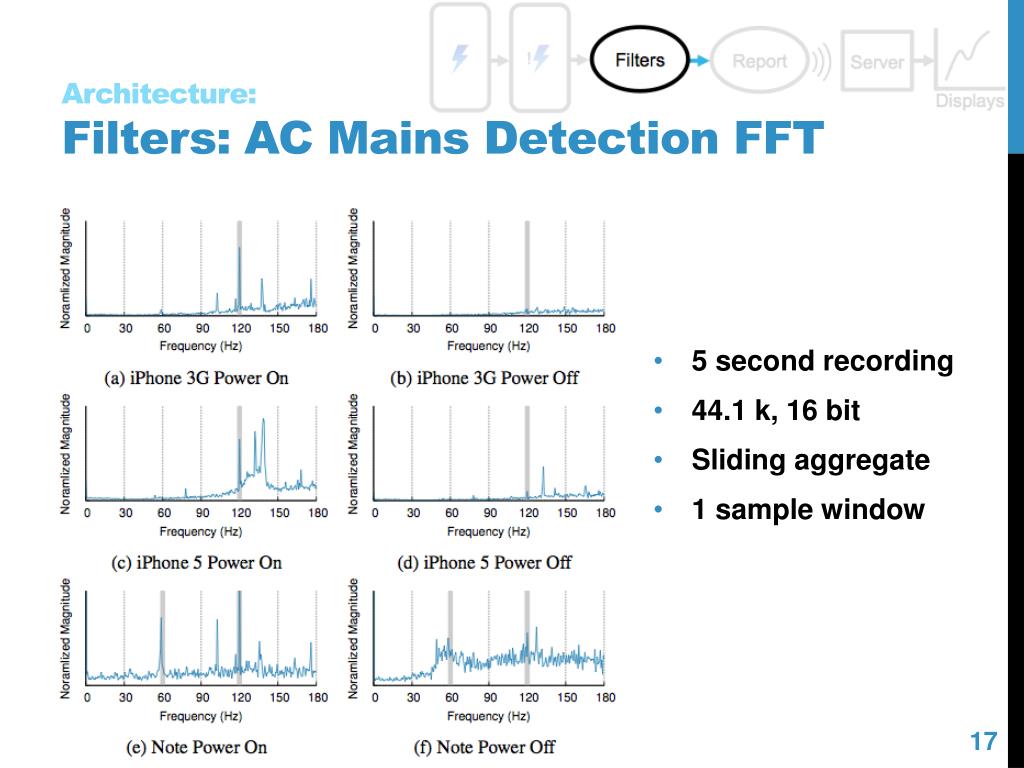 Filters

Report

Server

Displays

Architecture:

Filters: AC Mains Detection FFT

Noramlized Magnitude

0 30 60 90 120 150 180

Frequency (Hz)

(a) iPhone 3G Power On

Noramlized Magnitude

0 30 60 90 120 150 180

Frequency (Hz)

(b) iPhone 3G Power Off

Noramlized Magnitude

0 30 60 90 120 150 180

Frequency (Hz)

(c) iPhone 5 Power On

Noramlized Magnitude

0 30 60 90 120 150 180

Frequency (Hz)

(d) iPhone 5 Power Off

Noramlized Magnitude

0 30 60 90 120 150 180

Frequency (Hz)

(e) Note Power On

Noramlized Magnitude

0 30 60 90 120 150 180

Frequency (Hz)

(f) Note Power Off

• 5 second recording
• 44.1 k, 16 bit
• Sliding aggregate
• 1 sample window

17